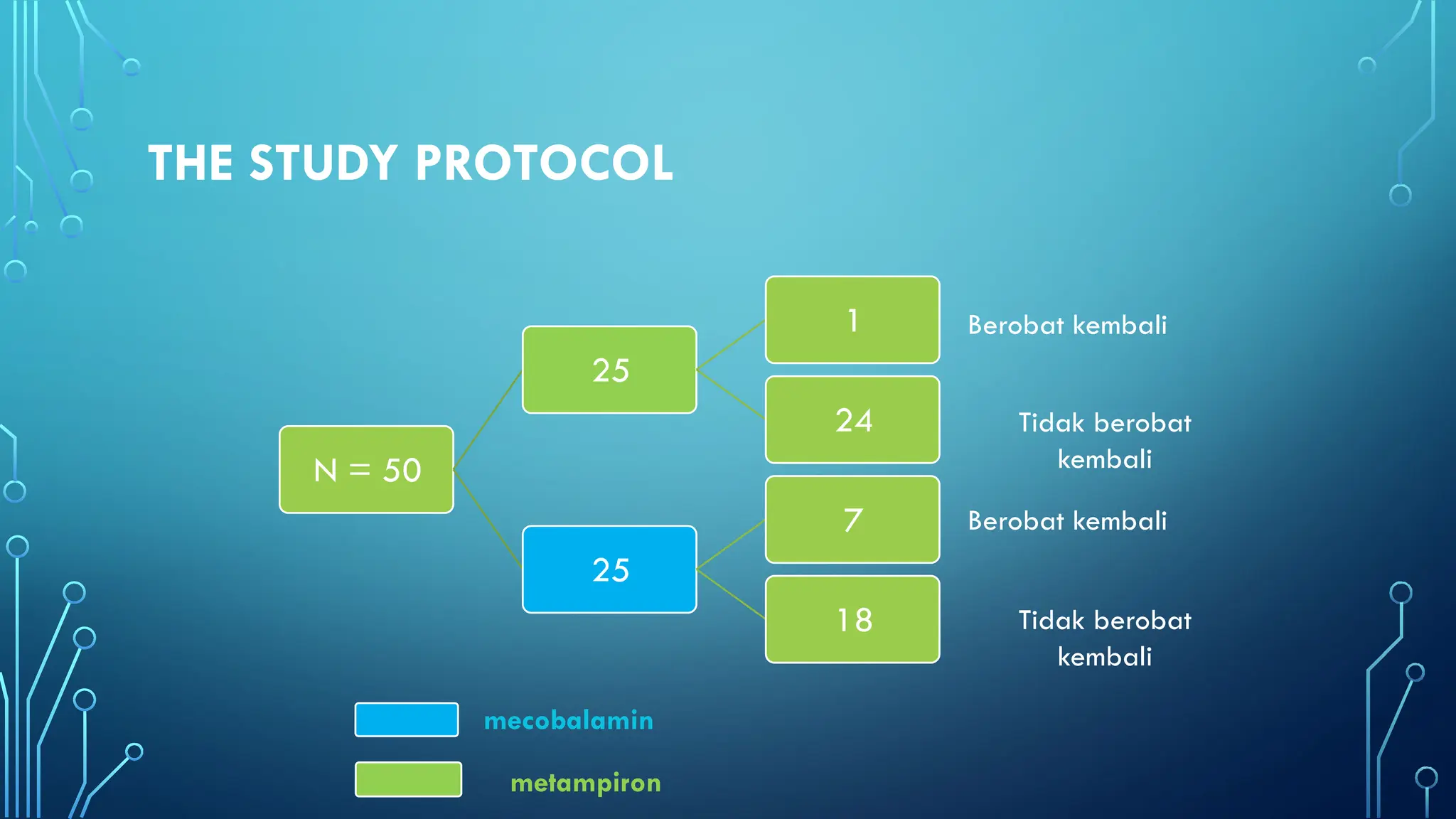 THE STUDY PROTOCOL

N = 50

25

25

1

Berobat kembali

24

Tidak berobat kembali

7

Berobat kembali

18

Tidak berobat kembali

mecobalamin

metampiron